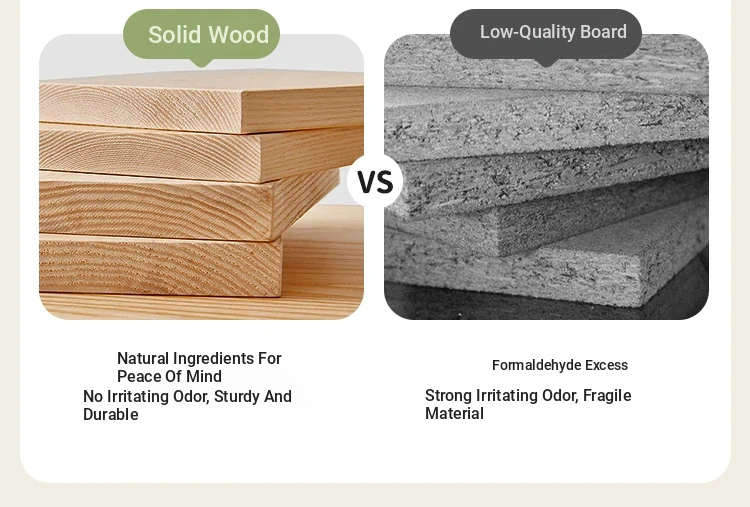 Solid Wood

Low-Quality Board

VS

Natural Ingredients For Peace Of Mind

No Irritating Odor, Sturdy And Durable

Formaldehyde Excess

Strong Irritating Odor, Fragile Material